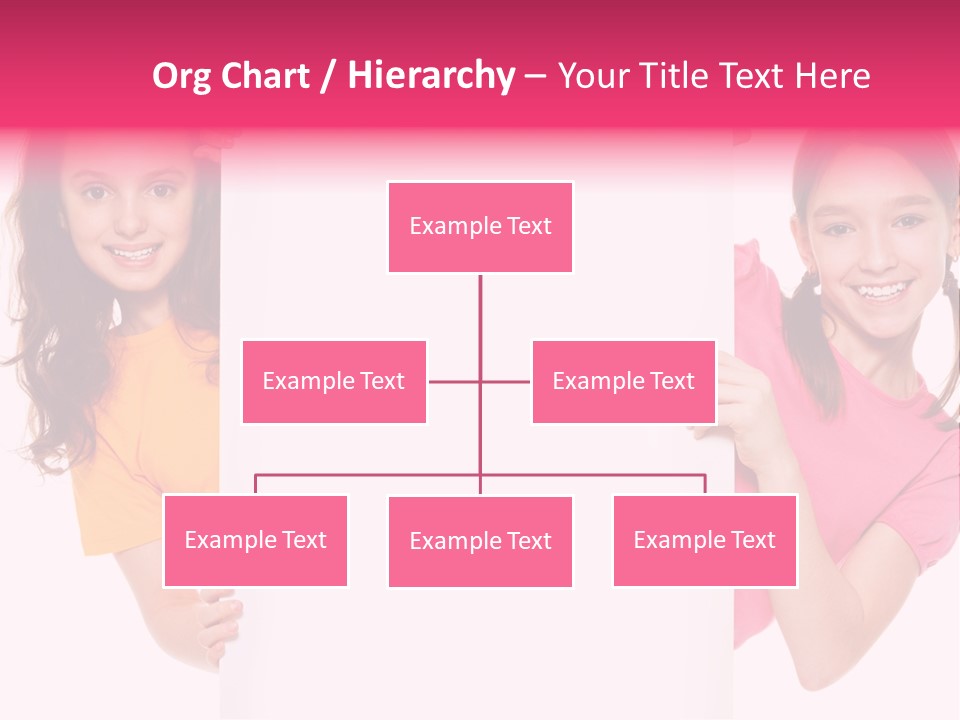 Org Chart / Hierarchy – Your Title Text Here

Example Text

Example Text

Example Text

Example Text

Example Text

Example Text